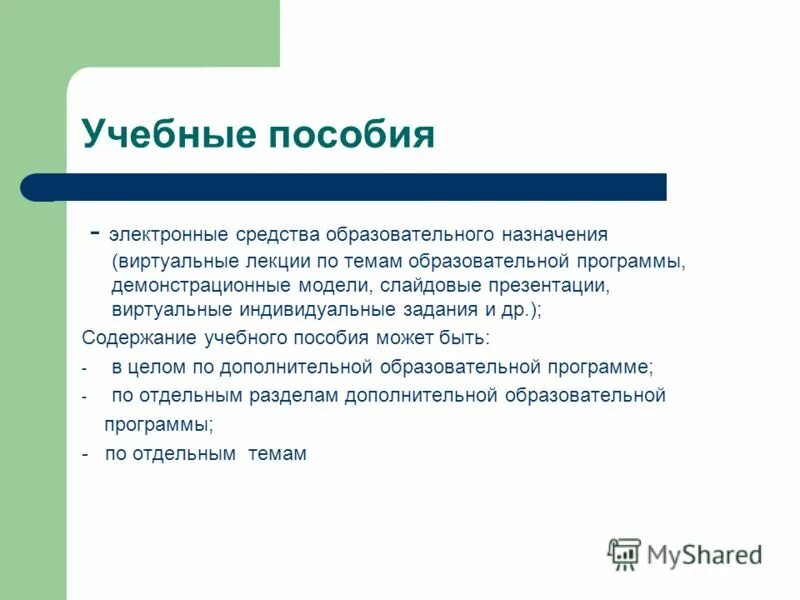 Учебные пособия

- электронные средства образовательного назначения (виртуальные лекции по темам образовательной программы, демонстрационные модели, слайдовые презентации, виртуальные индивидуальные задания и др.);

Содержание учебного пособия может быть:

- в целом по дополнительной образовательной программе;

- по отдельным разделам дополнительной образовательной программы;

- по отдельным темам

MyShared